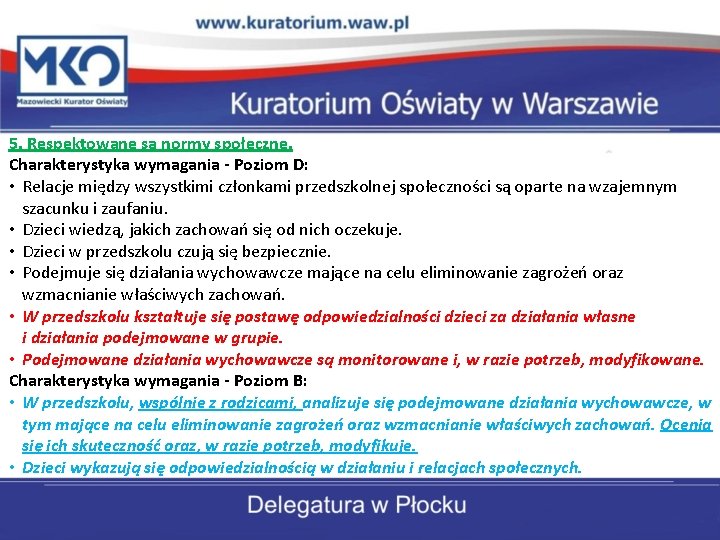 www.kuratorium.waw.pl

MKO
Mazowiecki Kurator Oświaty

Kuratorium Oświaty w Warszawie

5. Respektowane są normy społeczne.

Charakterystyka wymagania - Poziom D:

• Relacje między wszystkimi członkami przedszkolnej społeczności są oparte na wzajemnym szacunku i zaufaniu.
• Dzieci wiedzą, jakich zachowań się od nich oczekuje.
• Dzieci w przedszkolu czują się bezpiecznie.
• Podejmuje się działania wychowawcze mające na celu eliminowanie zagrożeń oraz wzmacnianie właściwych zachowań.
• W przedszkolu kształtuje się postawę odpowiedzialności dzieci za działania własne i działania podejmowane w grupie.
• Podejmowane działania wychowawcze są monitorowane i, w razie potrzeb, modyfikowane.

Charakterystyka wymagania - Poziom B:

• W przedszkolu, wspólnie z rodzicami, analizuje się podejmowane działania wychowawcze, w tym mające na celu eliminowanie zagrożeń oraz wzmacnianie właściwych zachowań. Ocenia się ich skuteczność oraz, w razie potrzeb, modyfikuje.
• Dzieci wykazują się odpowiedzialnością w działaniu i relacjach społecznych.

Delegatura w Płocku